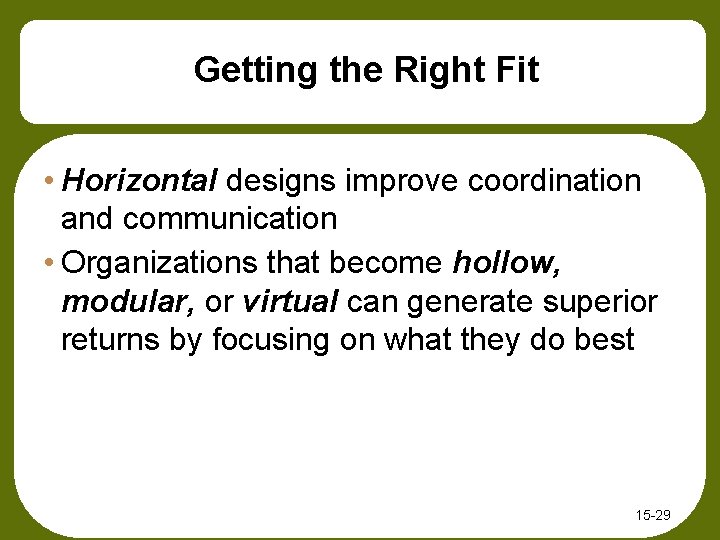 Getting the Right Fit

• Horizontal designs improve coordination and communication

• Organizations that become hollow, modular, or virtual can generate superior returns by focusing on what they do best

15-29